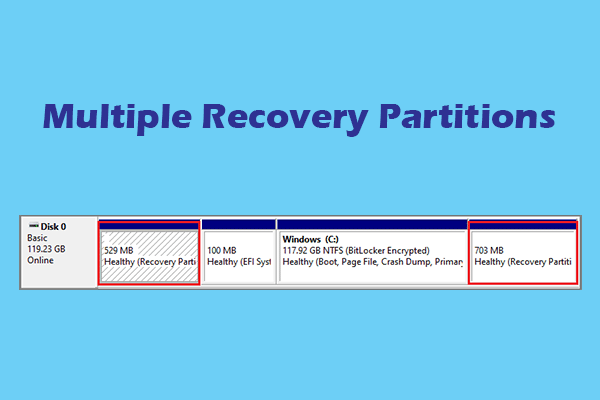 Multiple Recovery Partitions

Disk 0
Basic
119.23 GB
Online

529 MB
Healthy (Recovery Parti

100 MB
Healthy (EFI Syst

Windows (C:)
117.92 GB NTFS (BitLocker Encrypted)
Healthy (Boot, Page File, Crash Dump, Primar

703 MB
Healthy (Recovery Partiti